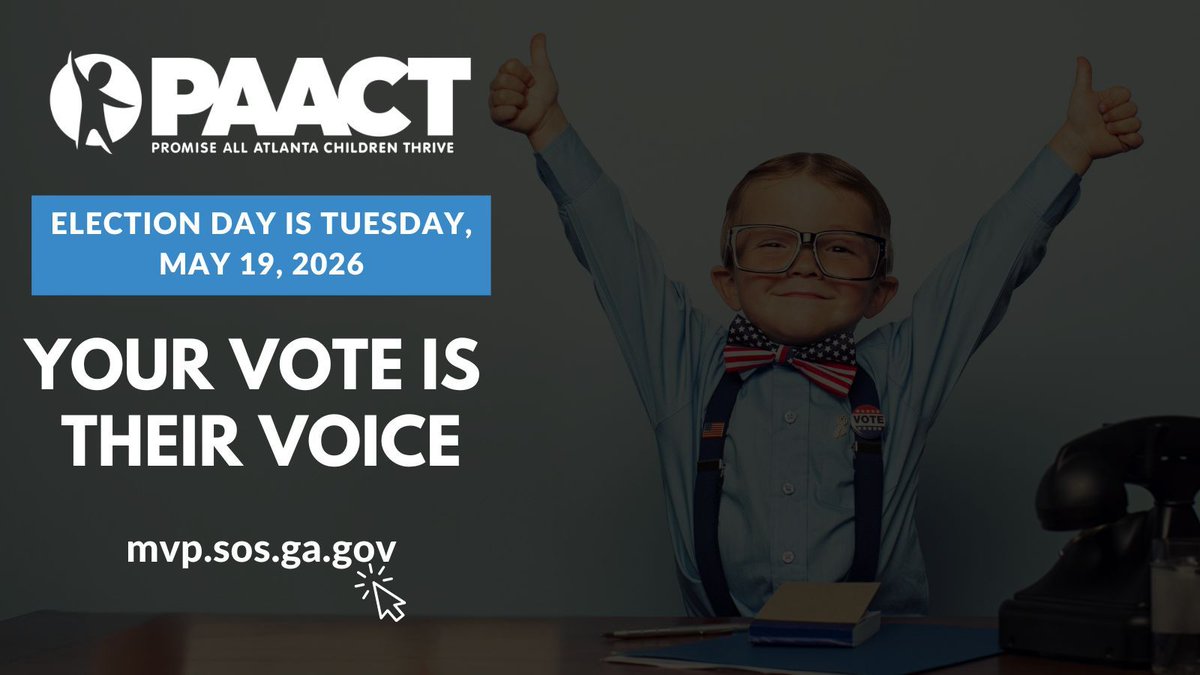 PAACT
PROMISE ALL ATLANTA CHILDREN THRIVE

ELECTION DAY IS TUESDAY, MAY 19, 2026

YOUR VOTE IS THEIR VOICE

mvp.sos.ga.gov

VOTE